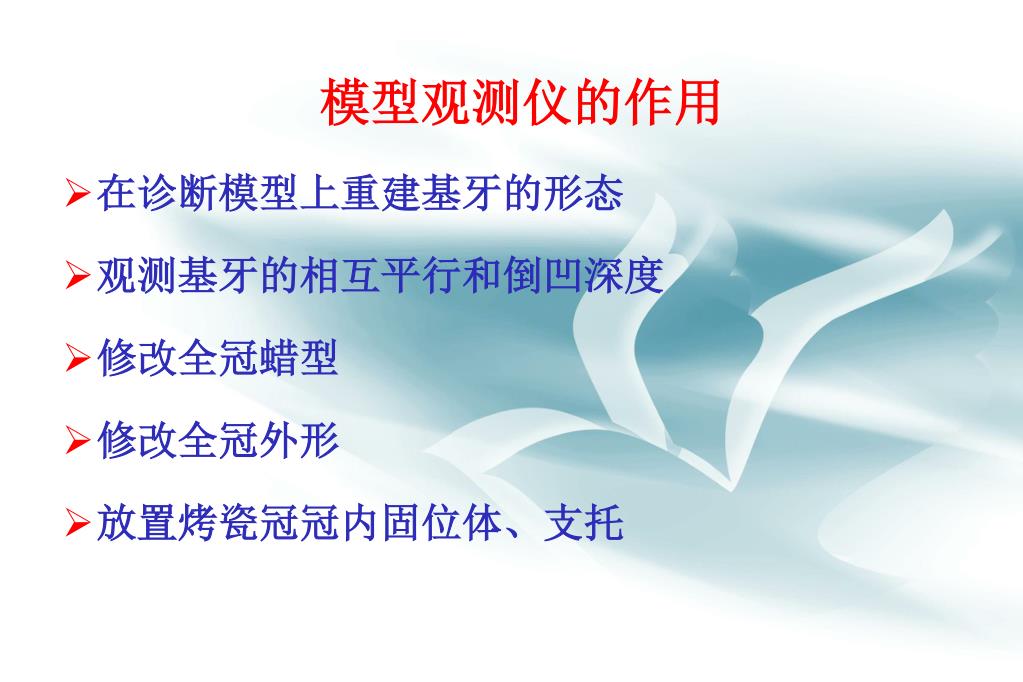 模型观测仪的作用

➢在诊断模型上重建基牙的形态

➢观测基牙的相互平行和倒凹深度

➢修改全冠蜡型

➢修改全冠外形

➢放置烤瓷冠冠内固位体、支托